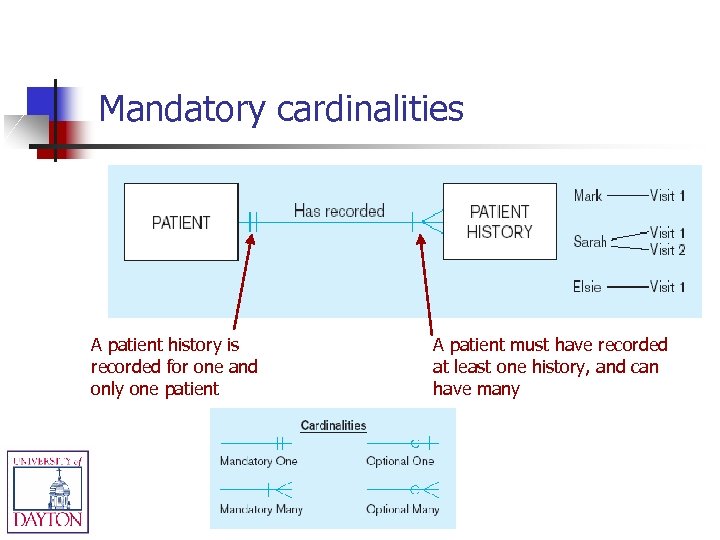 Mandatory cardinalities

PATIENT

Has recorded

PATIENT HISTORY

Mark Visit 1

Sarah Visit 1 Visit 2

Elsie Visit 1

A patient history is recorded for one and only one patient

A patient must have recorded at least one history, and can have many

Cardinalities

Mandatory One

Optional One

Mandatory Many

Optional Many

UNIVERSITY of DAYTON